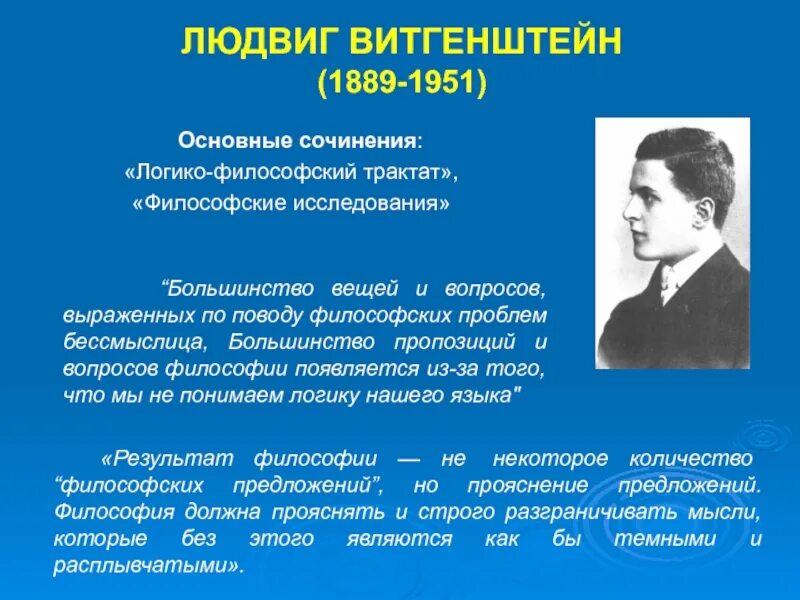 ЛЮДВИГ ВИТГЕНШТЕЙН
(1889-1951)

Основные сочинения:
«Логико-философский трактат»,
«Философские исследования»

“Большинство вещей и вопросов, выраженных по поводу философских проблем бессмыслица, Большинство пропозиций и вопросов философии появляется из-за того, что мы не понимаем логику нашего языка"

«Результат философии — не некоторое количество “философских предложений”, но прояснение предложений. Философия должна прояснять и строго разграничивать мысли, которые без этого являются как бы темными и расплывчатыми».